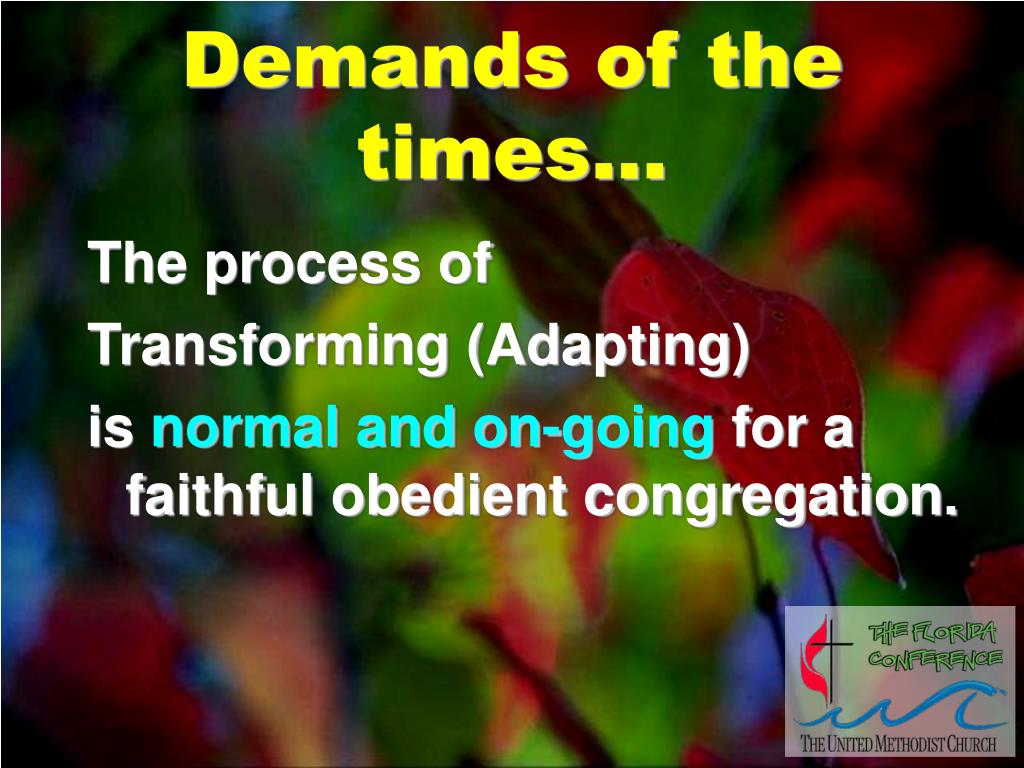 Demands of the times…

The process of

Transforming (Adapting)

is normal and on-going for a faithful obedient congregation.

THE FLORIDA CONFERENCE

THE UNITED METHODIST CHURCH